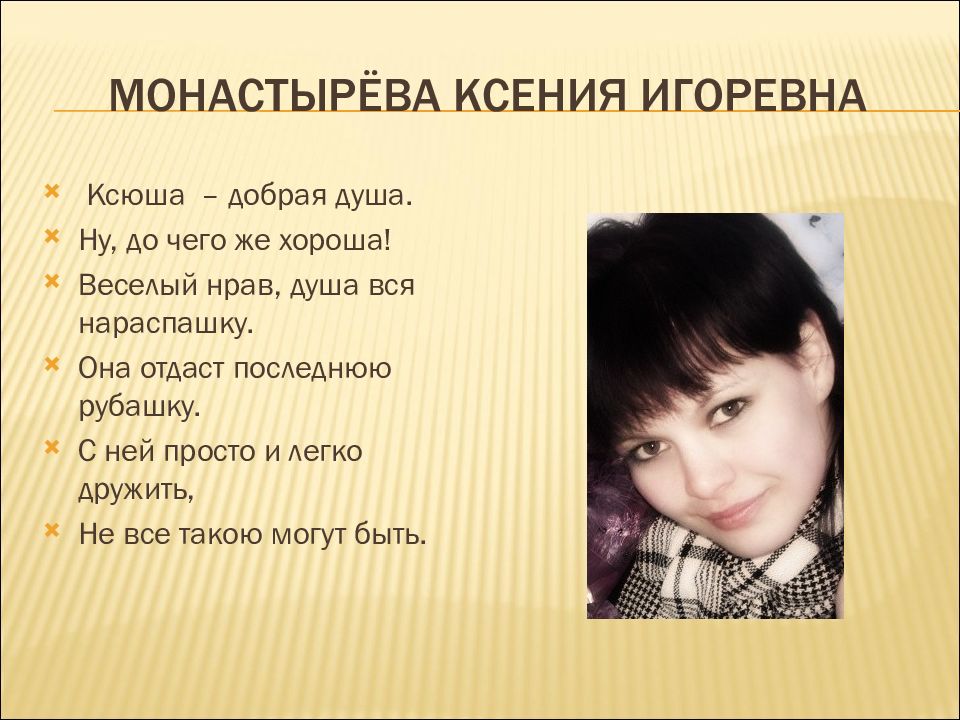 МОНАСТЫРЁВА КСЕНИЯ ИГОРЕВНА

Ксюша – добрая душа.
Ну, до чего же хороша!
Веселый нрав, душа вся нараспашку.
Она отдаст последнюю рубашку.
С ней просто и легко дружить,
Не все такою могут быть.